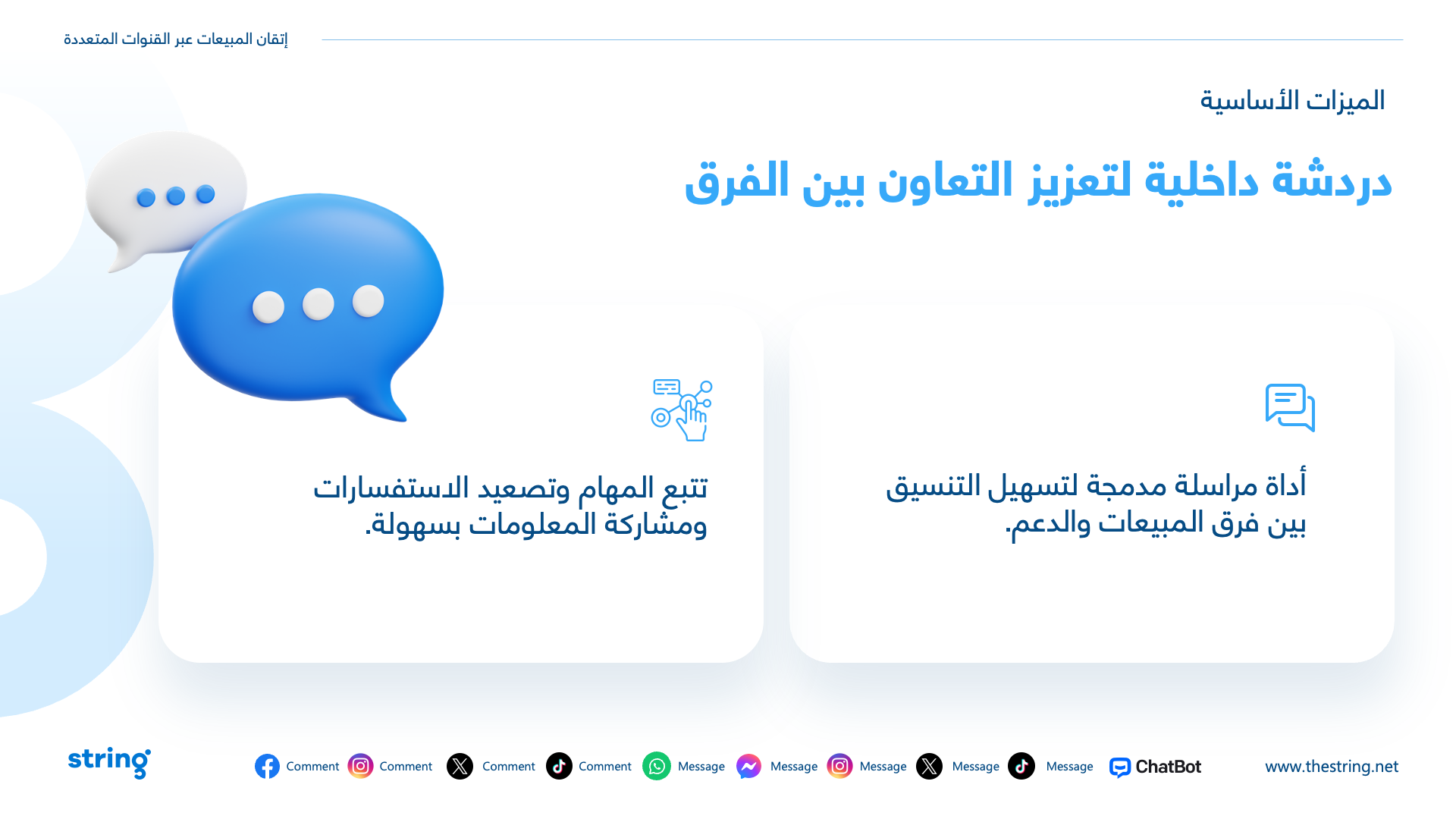 إتقان المبيعات عبر القنوات المتعددة

الميزات الأساسية

دردشة داخلية لتعزيز التعاون بين الفرق

أداة مراسلة مدمجة لتسهيل التنسيق بين فرق المبيعات والدعم.

تتبع المهام وتصعيد الاستفسارات ومشاركة المعلومات بسهولة.

string

Comment Comment Comment Comment Message Message Message Message Message ChatBot

www.thestring.net